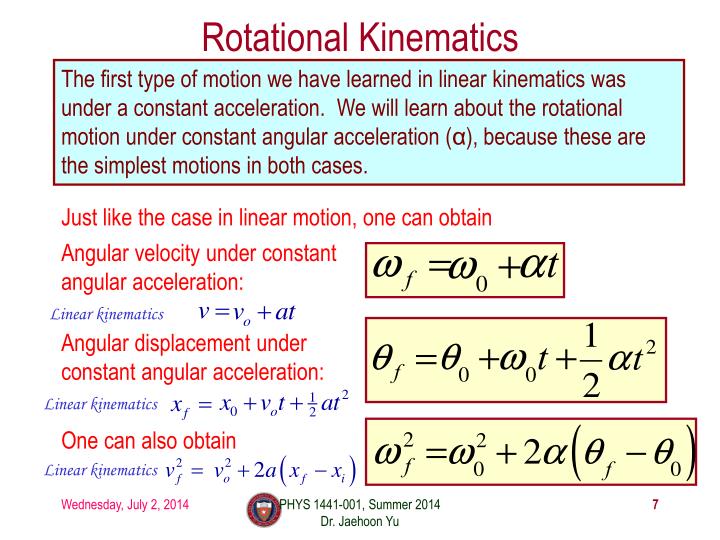 Rotational Kinematics

The first type of motion we have learned in linear kinematics was under a constant acceleration. We will learn about the rotational motion under constant angular acceleration (α), because these are the simplest motions in both cases.

Just like the case in linear motion, one can obtain

Angular velocity under constant angular acceleration:

$\omega_f = \omega_0 + \alpha t$

Linear kinematics $v = v_o + at$

Angular displacement under constant angular acceleration:

$\theta_f = \theta_0 + \omega_0 t + \frac{1}{2}\alpha t^2$

Linear kinematics $x_f = x_0 + v_o t + \frac{1}{2}at^2$

One can also obtain

$\omega_f^2 = \omega_0^2 + 2\alpha\left(\theta_f - \theta_0\right)$

Linear kinematics $v_f^2 = v_o^2 + 2a\left(x_f - x_i\right)$

Wednesday, July 2, 2014

PHYS 1441-001, Summer 2014
Dr. Jaehoon Yu

7